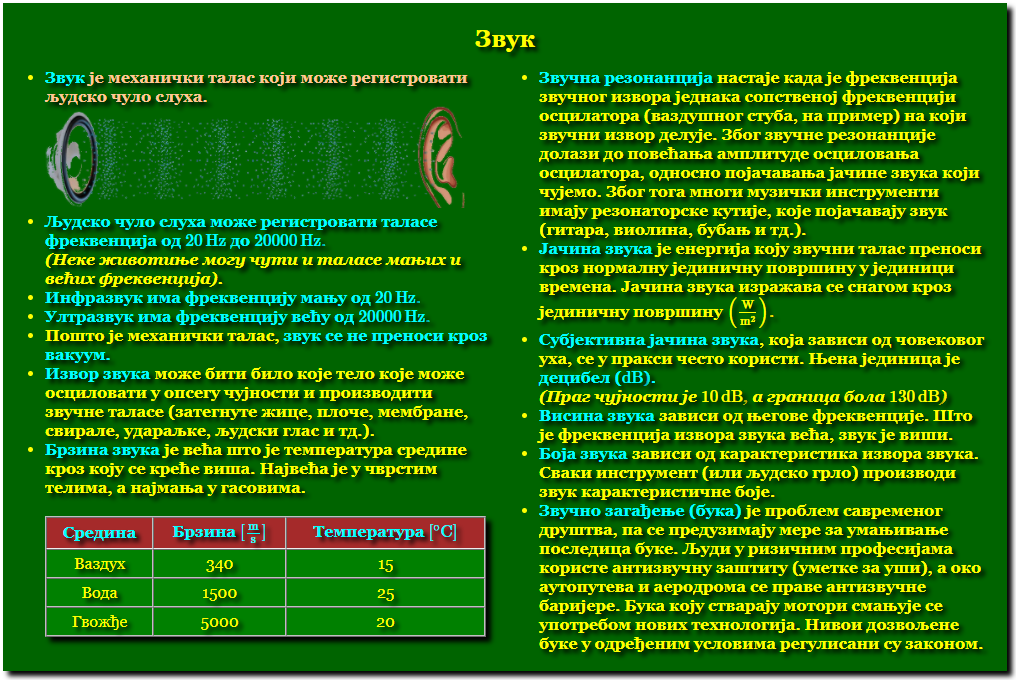 Звук

• Звук је механички талас који може регистровати људско чуло слуха.

• Људско чуло слуха може регистровати таласе фреквенција од 20 Hz до 20000 Hz. (Неке животиње могу чути и таласе мањих и већих фреквенција).
• Инфразвук има фреквенцију мању од 20 Hz.
• Ултразвук има фреквенцију већу од 20000 Hz.
• Пошто је механички талас, звук се не преноси кроз вакуум.
• Извор звука може бити било које тело које може осциловати у опсегу чујности и производити звучне таласе (затегнуте жице, плоче, мембране, свирале, удараљке, људски глас и тд.).
• Брзина звука је већа што је температура средине кроз коју се креће виша. Највећа је у чврстим телима, а најмања у гасовима.

| Средина | Брзина $\left[\frac{m}{s}\right]$ | Температура [°C] |
|---|---|---|
| Ваздух | 340 | 15 |
| Вода | 1500 | 25 |
| Гвожђе | 5000 | 20 |

• Звучна резонанција настаје када је фреквенција звучног извора једнака сопственој фреквенцији осцилатора (ваздушног стуба, на пример) на који звучни извор делује. Због звучне резонанције долази до повећања амплитуде осциловања осцилатора, односно појачавања јачине звука који чујемо. Због тога многи музички инструменти имају резонаторске кутије, које појачавају звук (гитара, виолина, бубањ и тд.).
• Јачина звука је енергија коју звучни талас преноси кроз нормалну јединичну површину у јединици времена. Јачина звука изражава се снагом кроз јединичну површину $\left(\frac{W}{m^2}\right)$.
• Субјективна јачина звука, која зависи од човековог уха, се у пракси често користи. Њена јединица је децибел (dB). (Праг чујности је 10 dB, а граница бола 130 dB)
• Висина звука зависи од његове фреквенције. Што је фреквенција извора звука већа, звук је виши.
• Боја звука зависи од карактеристика извора звука. Сваки инструмент (или људско грло) производи звук карактеристичне боје.
• Звучно загађење (бука) је проблем савременог друштва, па се предузимају мере за умањивање последица буке. Људи у ризичним професијама користе антизвучну заштиту (уметке за уши), а око аутопутева и аеродрома се праве антизвучне баријере. Бука коју стварају мотори смањује се употребом нових технологија. Нивои дозвољене буке у одређеним условима регулисани су законом.